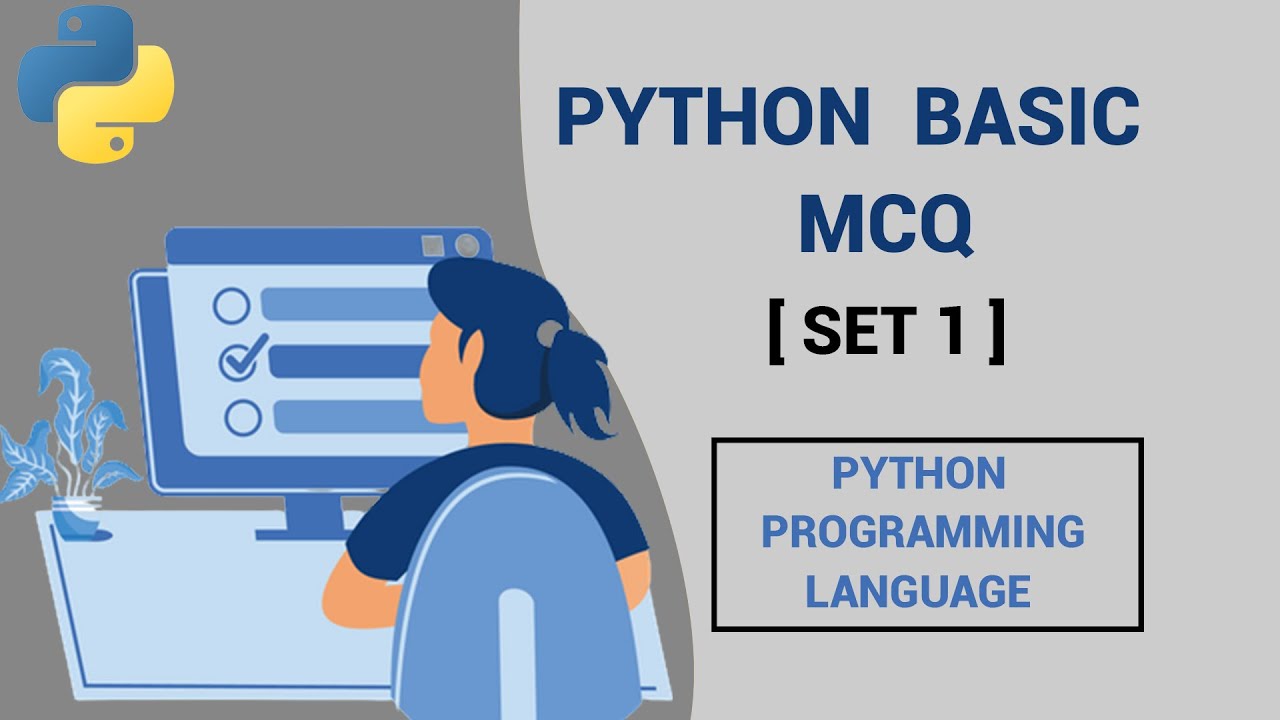 PYTHON BASIC MCQ

[ SET 1 ]

PYTHON PROGRAMMING LANGUAGE